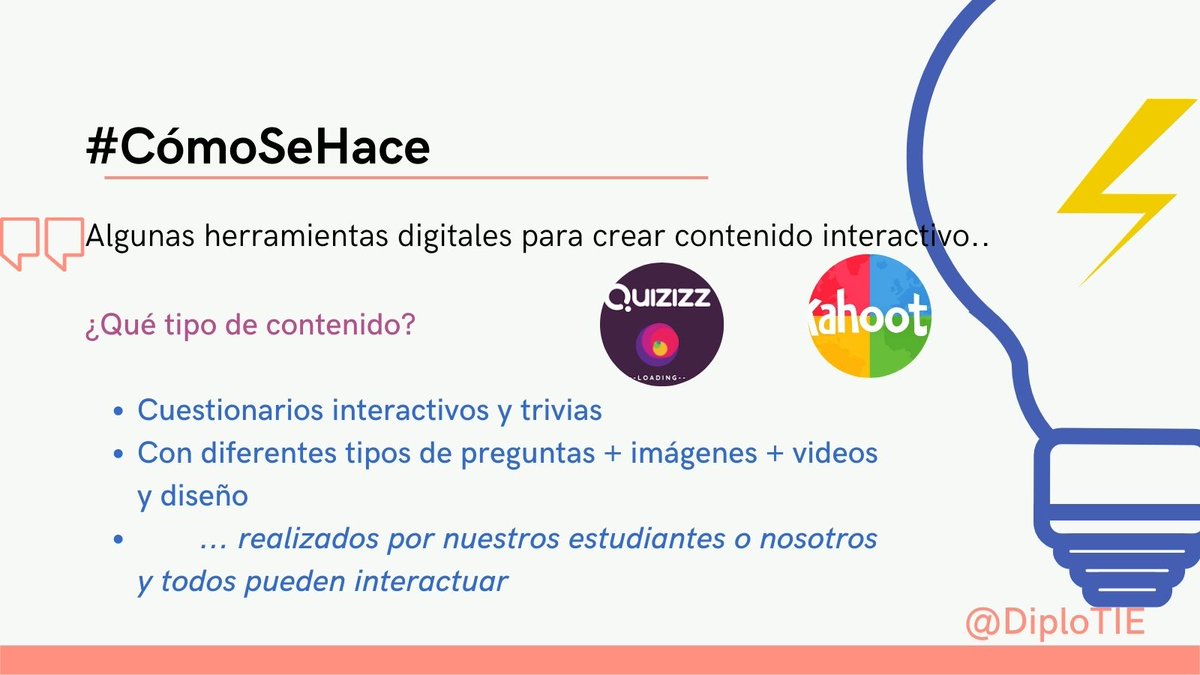 #CómoSeHace

Algunas herramientas digitales para crear contenido interactivo..

¿Qué tipo de contenido?

QUIZIZZ
LOADING

Kahoot

- Cuestionarios interactivos y trivias
- Con diferentes tipos de preguntas + imágenes + videos y diseño
- … realizados por nuestros estudiantes o nosotros y todos pueden interactuar

@DiploTIE